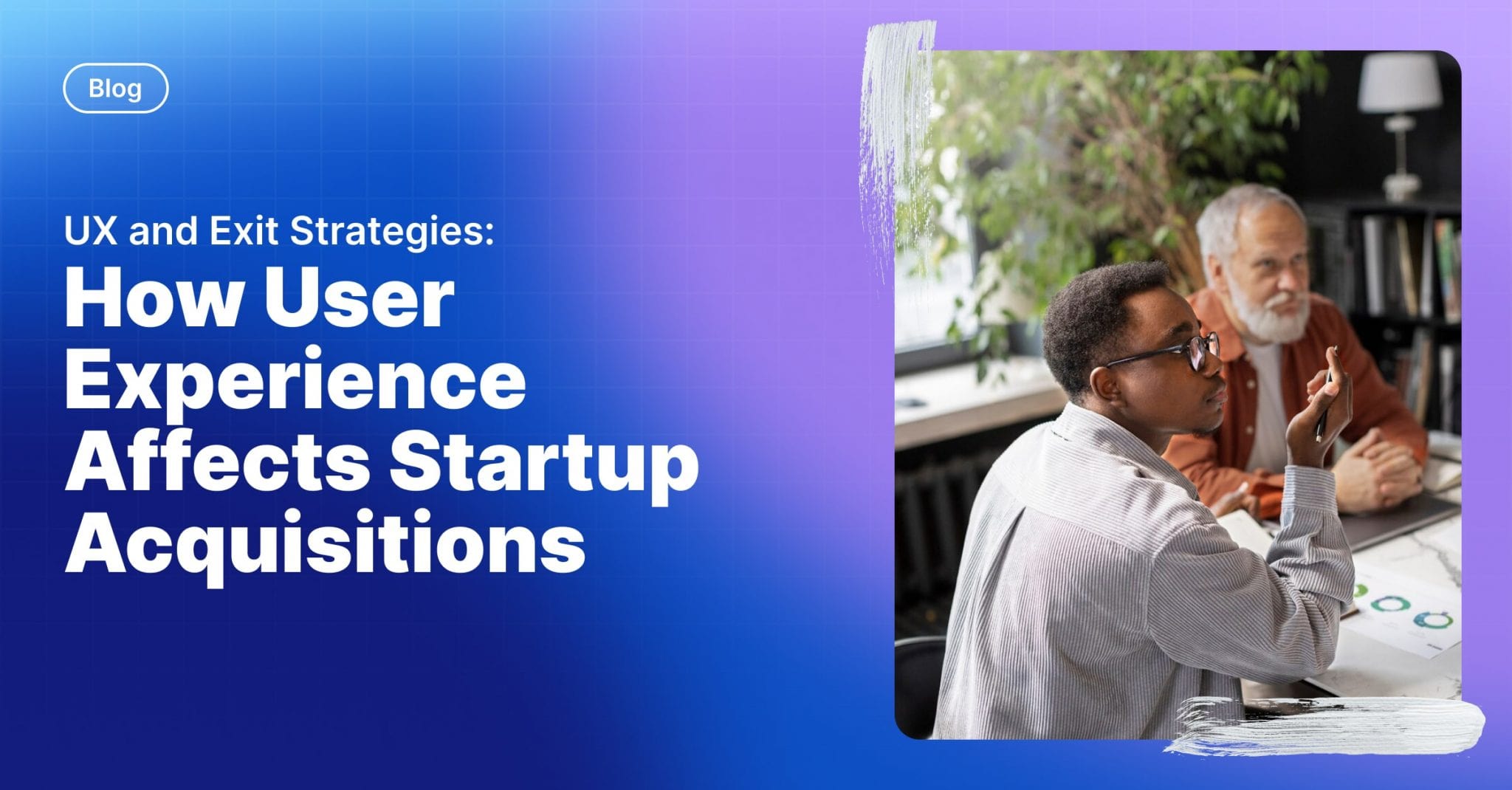 Blog

UX and Exit Strategies:
How User Experience Affects Startup Acquisitions